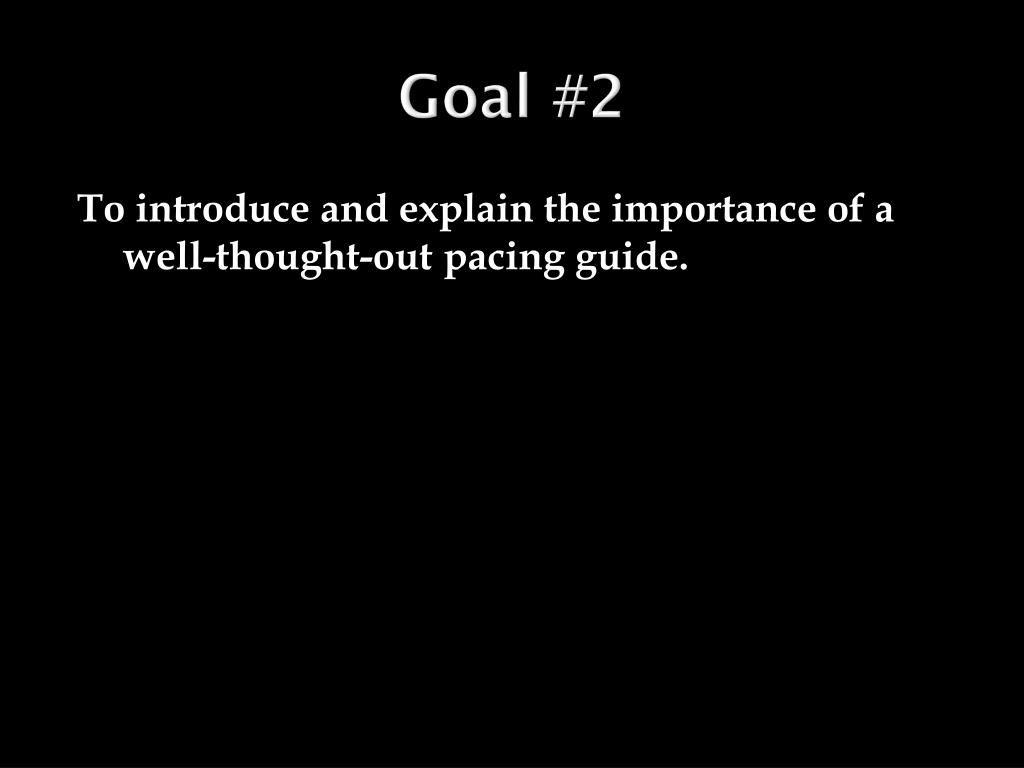 Goal #2

To introduce and explain the importance of a well-thought-out pacing guide.